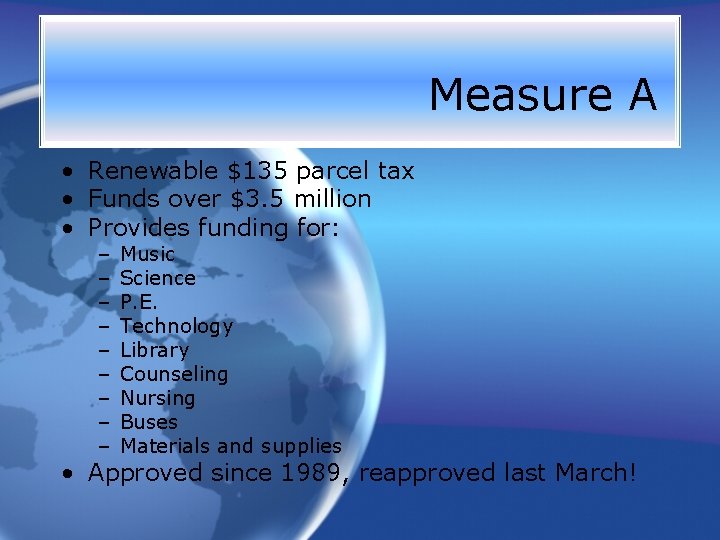 Measure A

• Renewable \$135 parcel tax
• Funds over \$3.5 million
• Provides funding for:
– Music
– Science
– P.E.
– Technology
– Library
– Counseling
– Nursing
– Buses
– Materials and supplies
• Approved since 1989, reapproved last March!